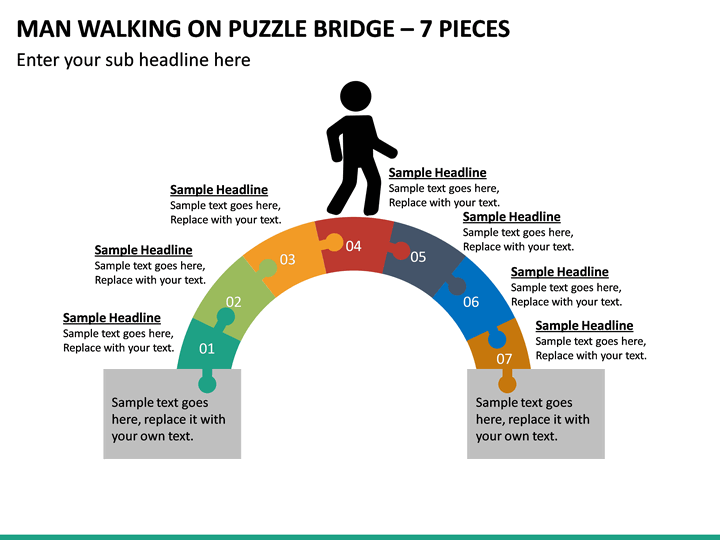 MAN WALKING ON PUZZLE BRIDGE – 7 PIECES

Enter your sub headline here

Sample Headline
Sample text goes here, Replace with your text.

Sample Headline
Sample text goes here, Replace with your text.

Sample Headline
Sample text goes here, Replace with your text.

Sample Headline
Sample text goes here, Replace with your text.

Sample Headline
Sample text goes here, Replace with your text.

Sample Headline
Sample text goes here, Replace with your text.

Sample Headline
Sample text goes here, Replace with your text.

01
02
03
04
05
06
07

Sample text goes here, replace it with your own text.

Sample text goes here, replace it with your own text.